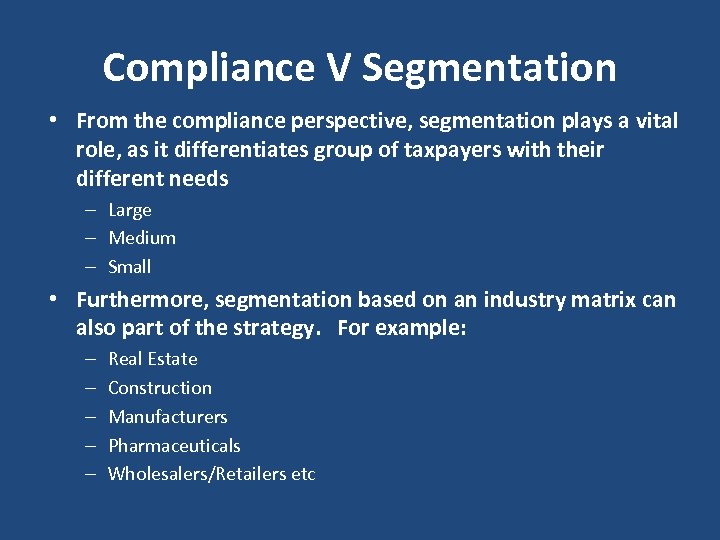 Compliance V Segmentation

• From the compliance perspective, segmentation plays a vital role, as it differentiates group of taxpayers with their different needs

– Large
– Medium
– Small

• Furthermore, segmentation based on an industry matrix can also part of the strategy. For example:

– Real Estate
– Construction
– Manufacturers
– Pharmaceuticals
– Wholesalers/Retailers etc